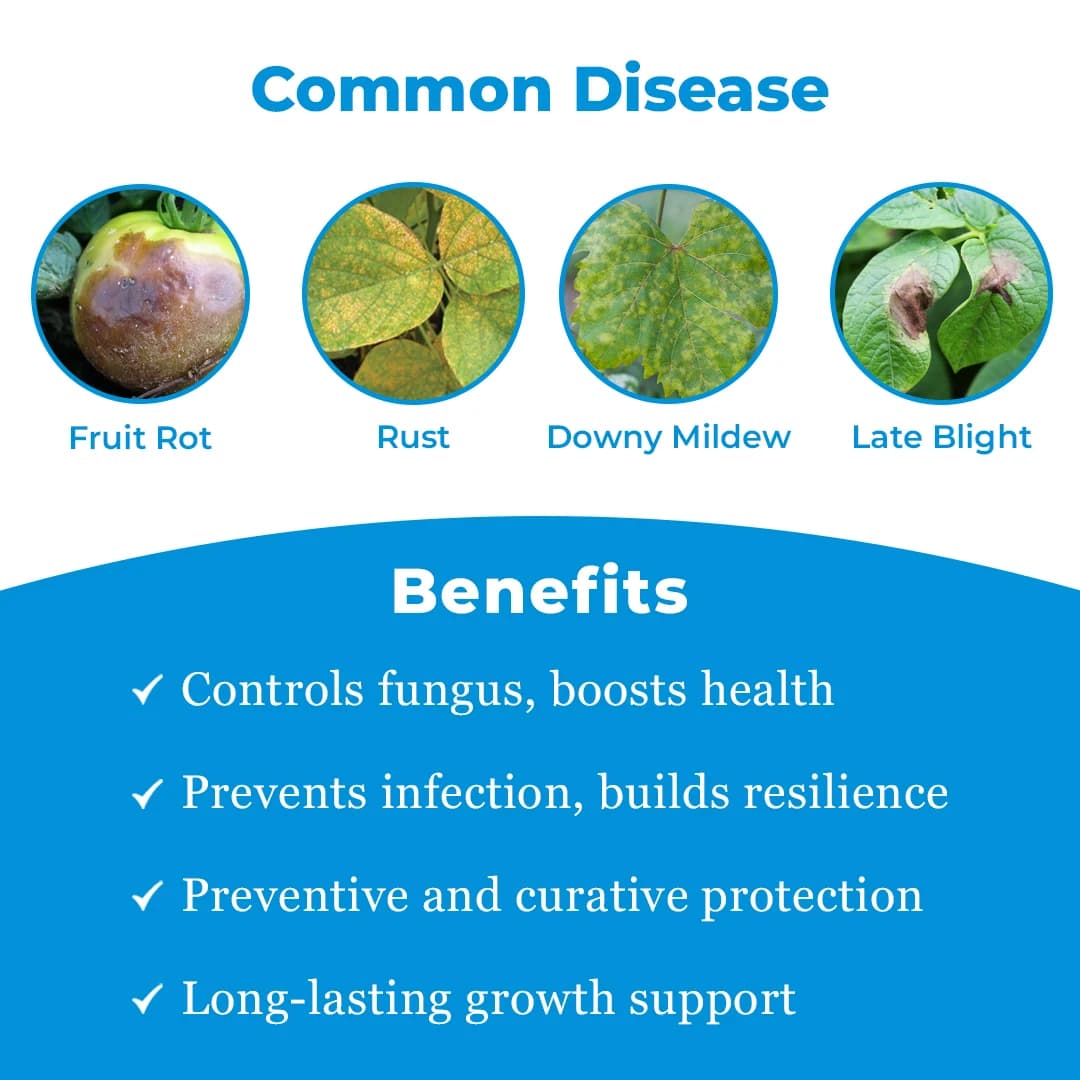 Common Disease

Fruit Rot

Rust

Downy Mildew

Late Blight

Benefits

✓ Controls fungus, boosts health

✓ Prevents infection, builds resilience

✓ Preventive and curative protection

✓ Long-lasting growth support